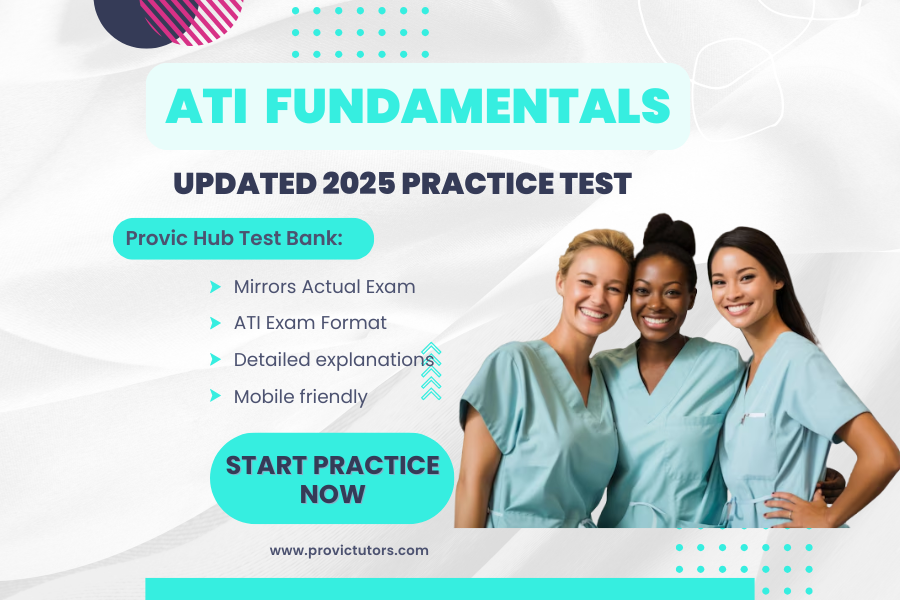 ATI FUNDAMENTALS

UPDATED 2025 PRACTICE TEST

Provic Hub Test Bank:

Mirrors Actual Exam
ATI Exam Format
Detailed explanations
Mobile friendly

START PRACTICE NOW

www.provictutors.com